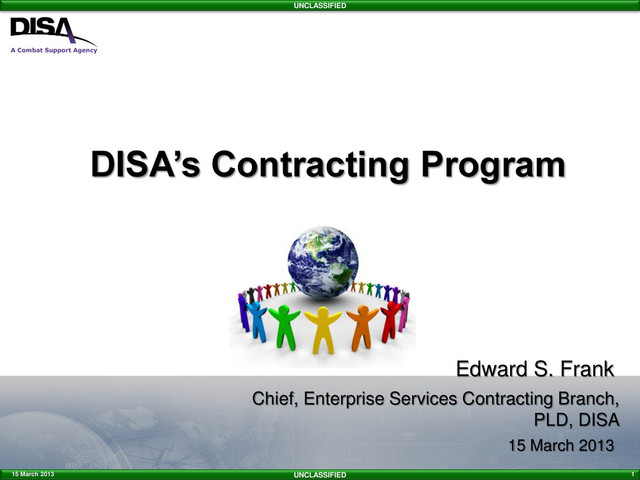 UNCLASSIFIED

DISA
A Combat Support Agency

DISA's Contracting Program

Edward S. Frank

Chief, Enterprise Services Contracting Branch, PLD, DISA

15 March 2013

15 March 2013

UNCLASSIFIED

1